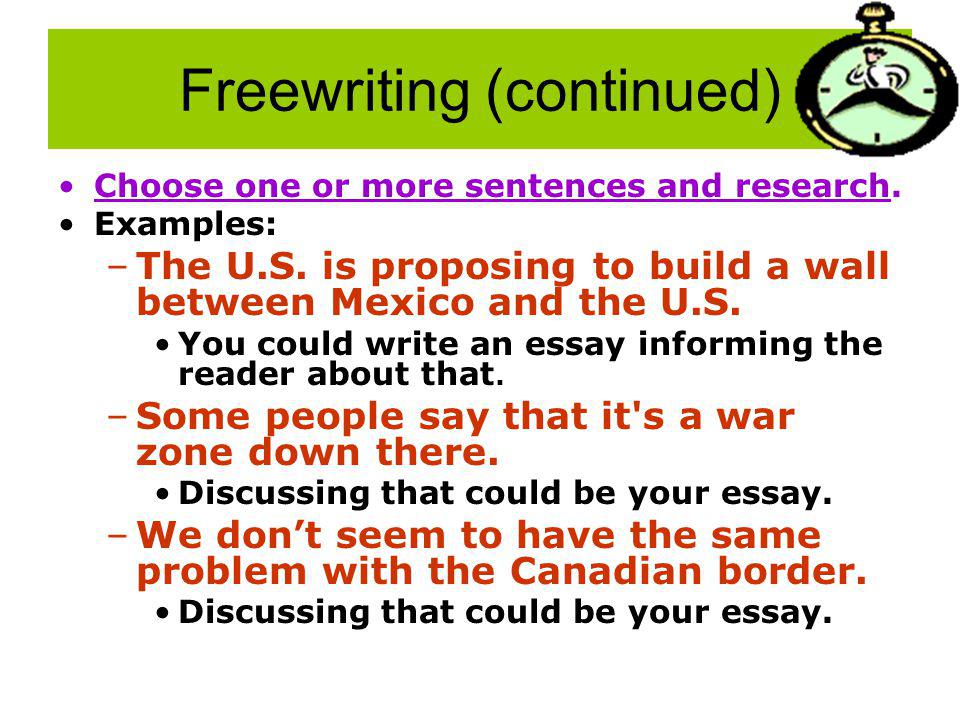 Freewriting (continued)

• Choose one or more sentences and research.
• Examples:
– The U.S. is proposing to build a wall between Mexico and the U.S.
• You could write an essay informing the reader about that.
– Some people say that it's a war zone down there.
• Discussing that could be your essay.
– We don't seem to have the same problem with the Canadian border.
• Discussing that could be your essay.